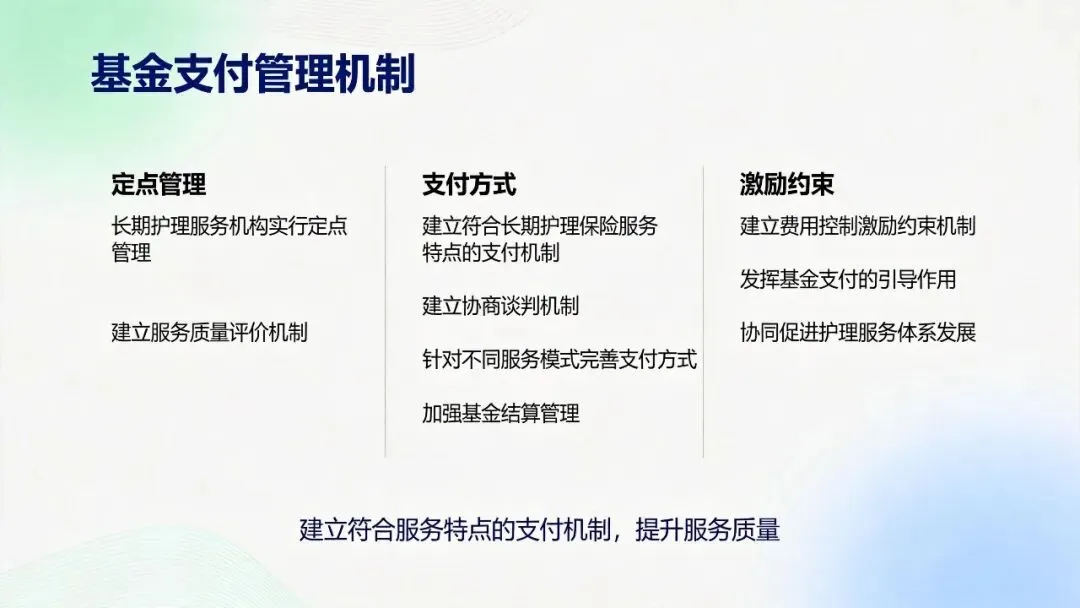 基金支付管理机制

定点管理

长期护理服务机构实行定点管理

建立服务质量评价机制

支付方式

建立符合长期护理保险服务特点的支付机制

建立协商谈判机制

针对不同服务模式完善支付方式

加强基金结算管理

激励约束

建立费用控制激励约束机制

发挥基金支付的引导作用

协同促进护理服务体系发展

建立符合服务特点的支付机制，提升服务质量